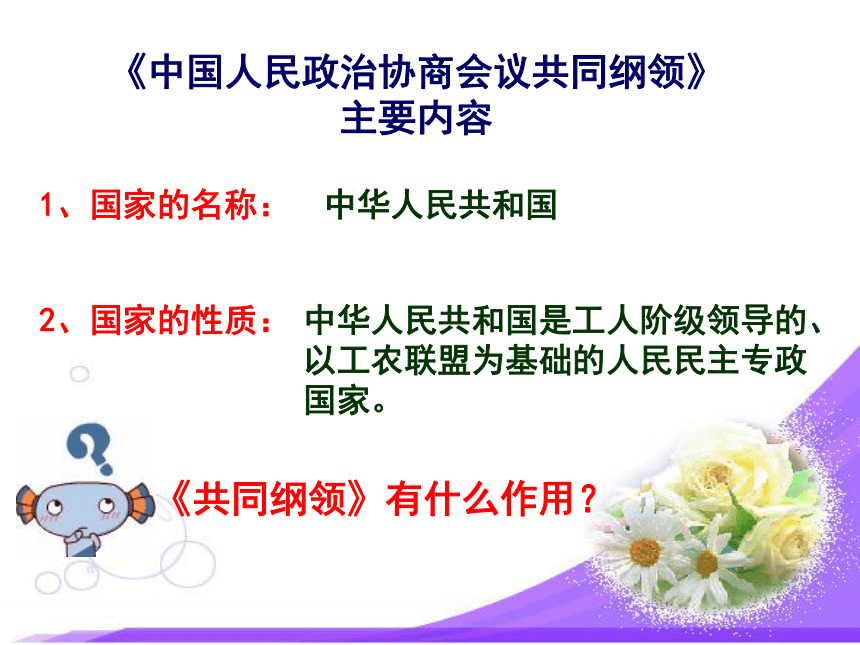 《中国人民政治协商会议共同纲领》
主要内容

1、国家的名称：　中华人民共和国

2、国家的性质：　中华人民共和国是工人阶级领导的、以工农联盟为基础的人民民主专政国家。

《共同纲领》有什么作用？